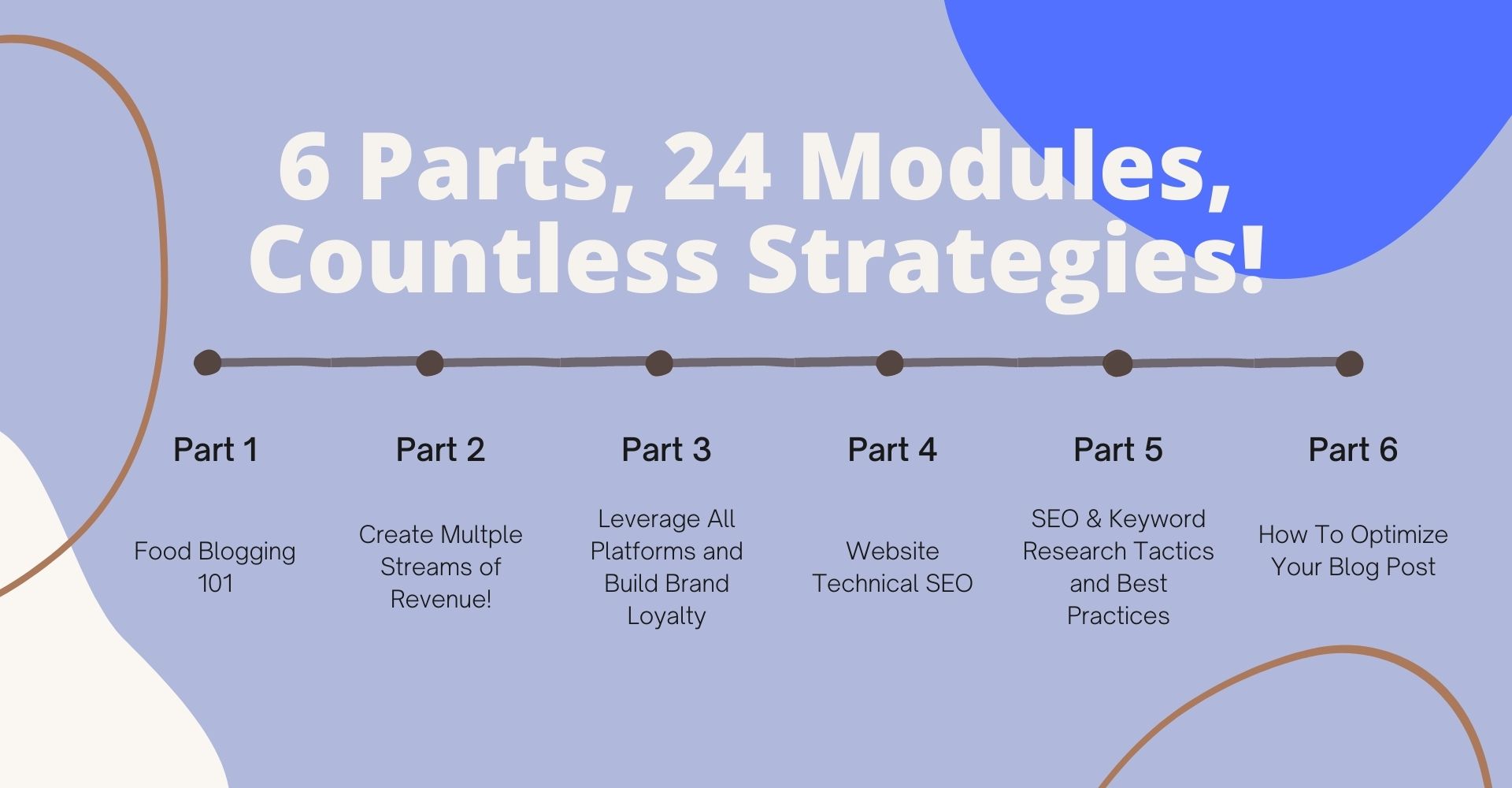 6 Parts, 24 Modules, Countless Strategies!

Part 1

Food Blogging 101

Part 2

Create Multple Streams of Revenue!

Part 3

Leverage All Platforms and Build Brand Loyalty

Part 4

Website Technical SEO

Part 5

SEO & Keyword Research Tactics and Best Practices

Part 6

How To Optimize Your Blog Post